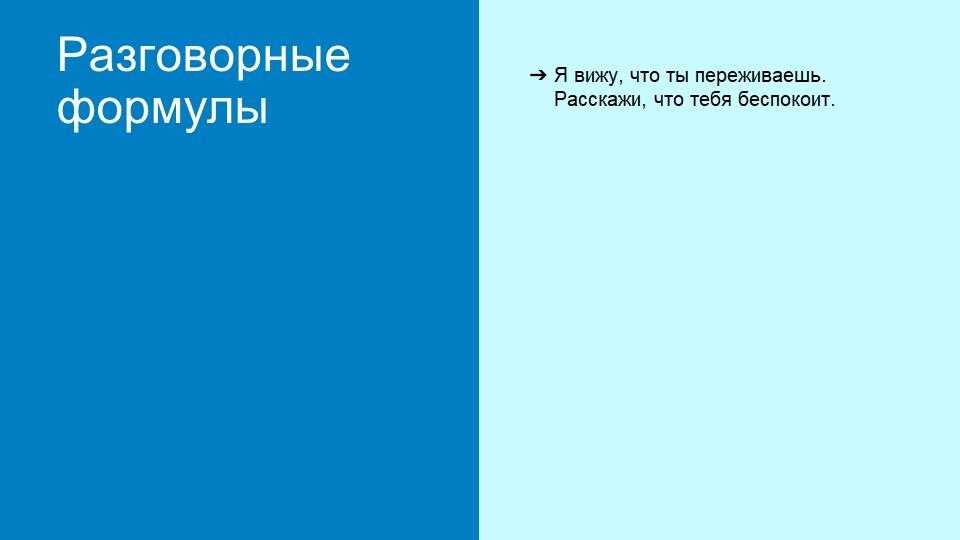 Разговорные формулы

➔ Я вижу, что ты переживаешь. Расскажи, что тебя беспокоит.